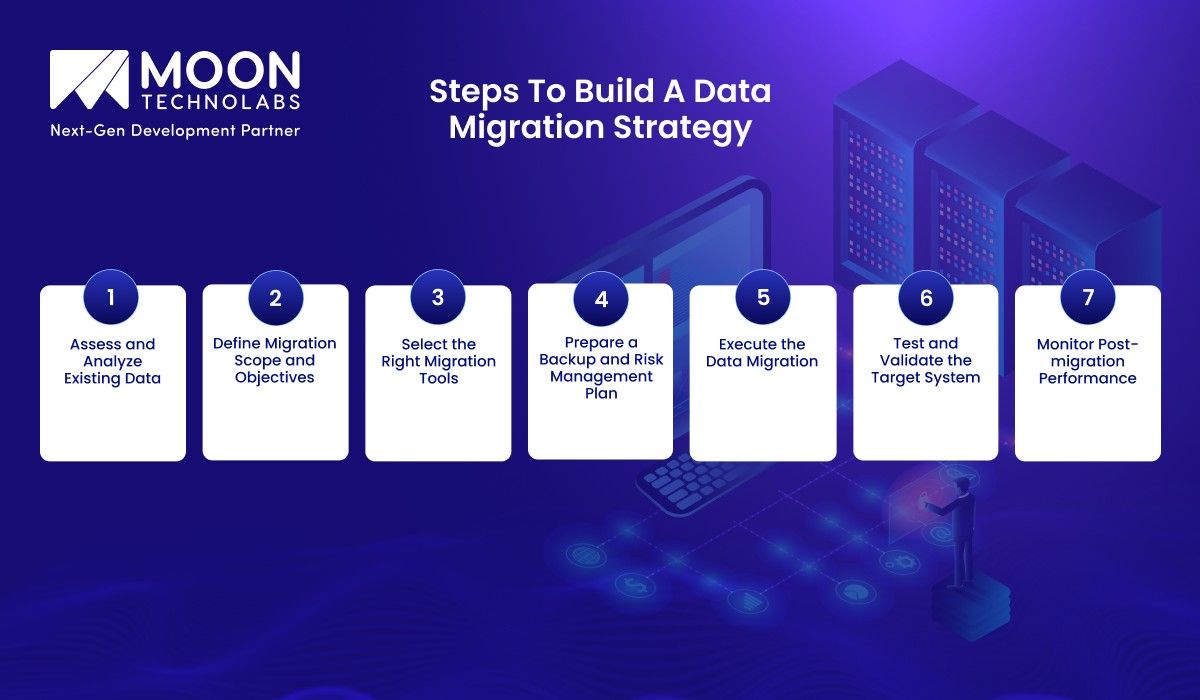 MOON
TECHNOLABS
Next-Gen Development Partner

Steps To Build A Data Migration Strategy

1
Assess and Analyze Existing Data

2
Define Migration Scope and Objectives

3
Select the Right Migration Tools

4
Prepare a Backup and Risk Management Plan

5
Execute the Data Migration

6
Test and Validate the Target System

7
Monitor Post-migration Performance